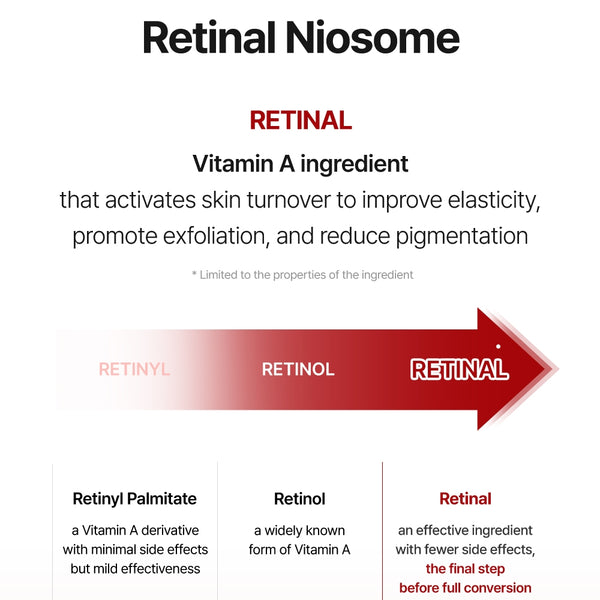 Retinal Niosome

RETINAL

Vitamin A ingredient

that activates skin turnover to improve elasticity, promote exfoliation, and reduce pigmentation

* Limited to the properties of the ingredient

RETINYL

RETINOL

RETINAL

Retinyl Palmitate

a Vitamin A derivative with minimal side effects but mild effectiveness

Retinol

a widely known form of Vitamin A

Retinal

an effective ingredient with fewer side effects, the final step before full conversion